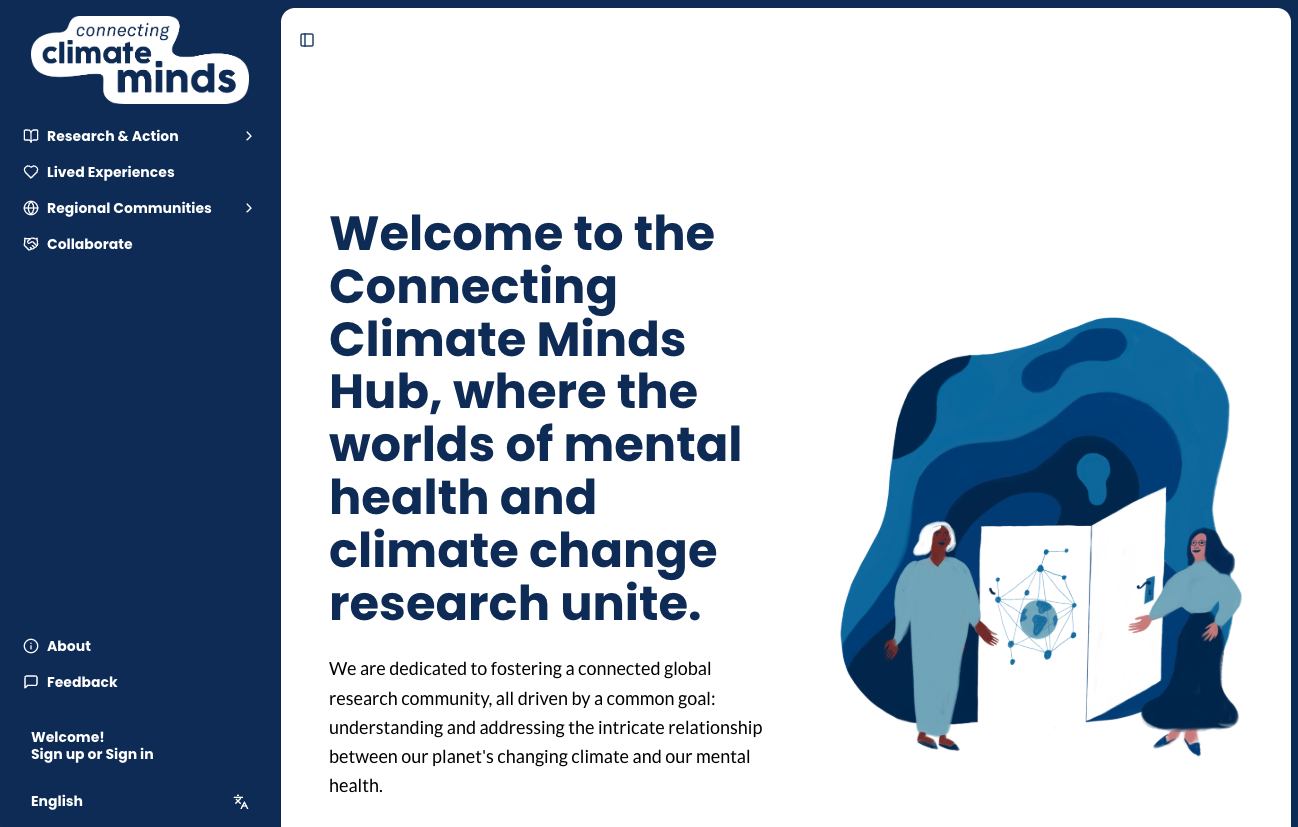 connecting climate minds

Research & Action

Lived Experiences

Regional Communities

Collaborate

About

Feedback

Welcome!
Sign up or Sign in

English

Welcome to the Connecting Climate Minds Hub, where the worlds of mental health and climate change research unite.

We are dedicated to fostering a connected global research community, all driven by a common goal: understanding and addressing the intricate relationship between our planet's changing climate and our mental health.